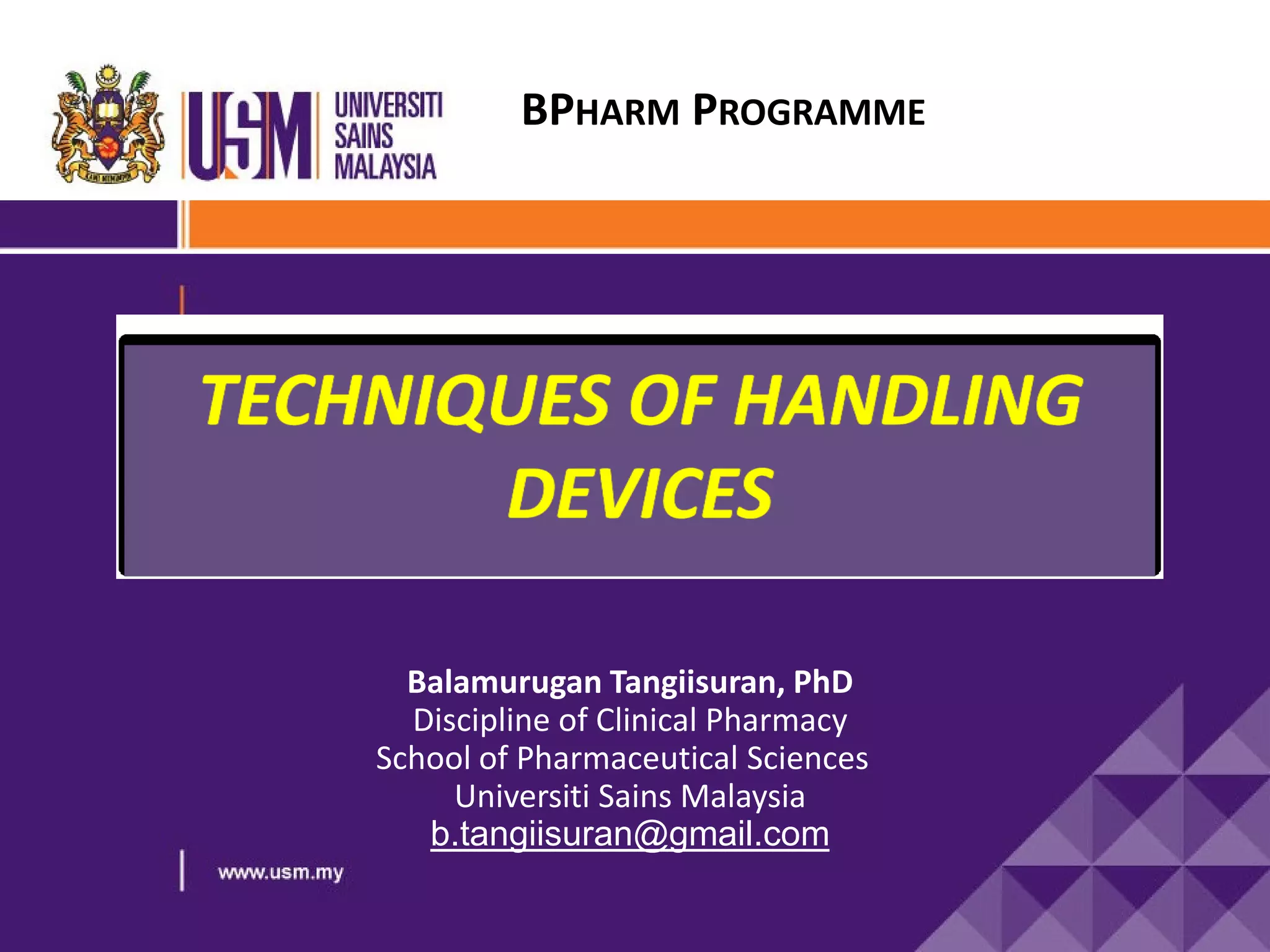 USM UNIVERSITI SAINS MALAYSIA

BPHARM PROGRAMME

TECHNIQUES OF HANDLING DEVICES

Balamurugan Tangiisuran, PhD
Discipline of Clinical Pharmacy
School of Pharmaceutical Sciences
Universiti Sains Malaysia
b.tangiisuran@gmail.com

www.usm.my